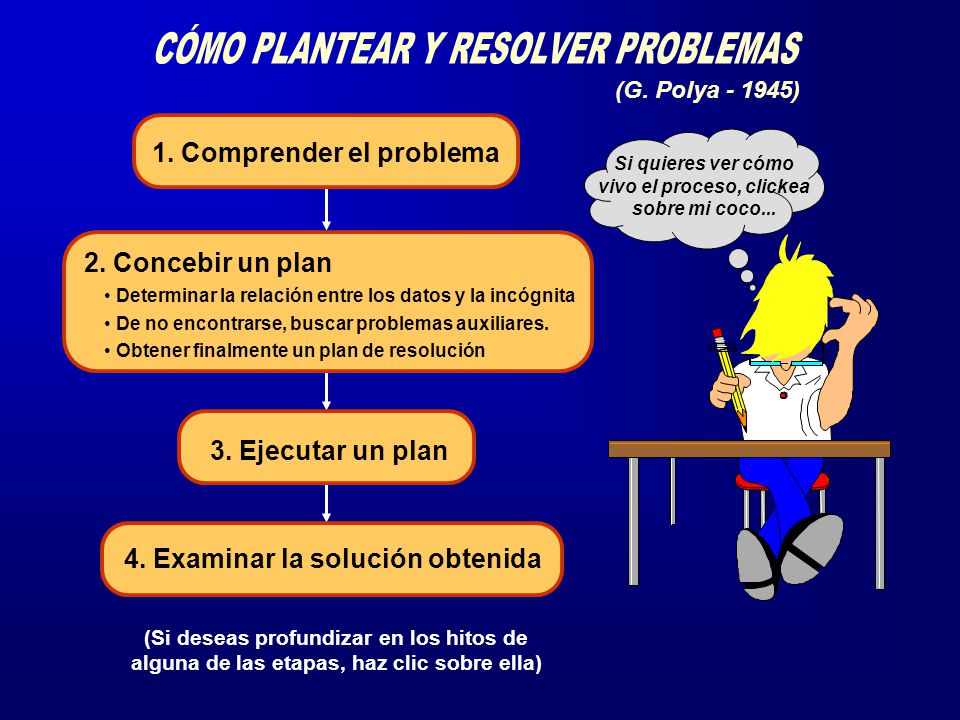 CÓMO PLANTEAR Y RESOLVER PROBLEMAS

(G. Polya - 1945)

1. Comprender el problema

2. Concebir un plan

• Determinar la relación entre los datos y la incógnita
• De no encontrarse, buscar problemas auxiliares.
• Obtener finalmente un plan de resolución

3. Ejecutar un plan

4. Examinar la solución obtenida

(Si deseas profundizar en los hitos de alguna de las etapas, haz clic sobre ella)

Si quieres ver cómo vivo el proceso, clickea sobre mi coco...